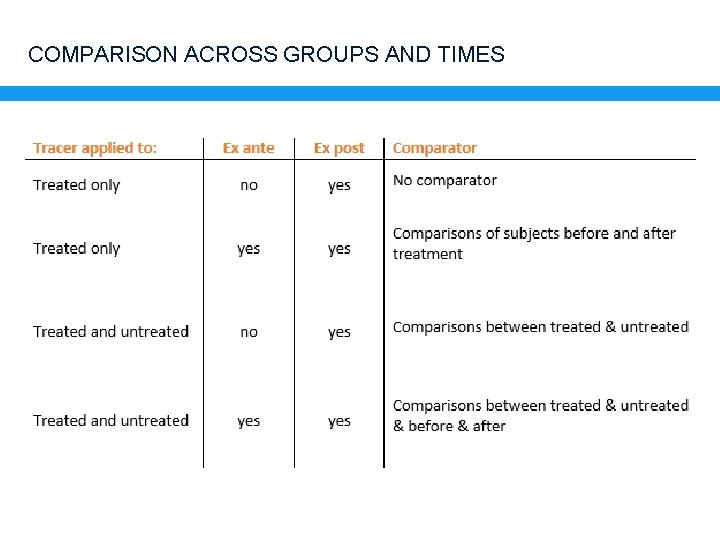 COMPARISON ACROSS GROUPS AND TIMES

| Tracer applied to: | Ex ante | Ex post | Comparator |
|---|---|---|---|
| Treated only | no | yes | No comparator |
| Treated only | yes | yes | Comparisons of subjects before and after treatment |
| Treated and untreated | no | yes | Comparisons between treated & untreated |
| Treated and untreated | yes | yes | Comparisons between treated & untreated & before & after |